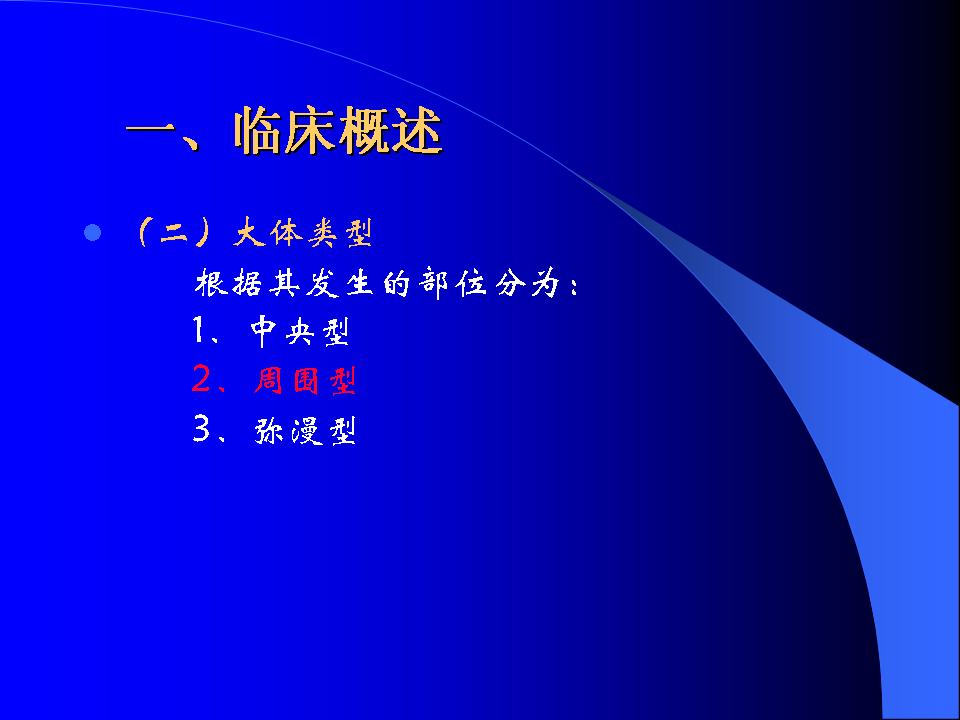 一、临床概述

（二）大体类型

根据其发生的部位分为：

1、中央型

2、周围型

3、弥漫型